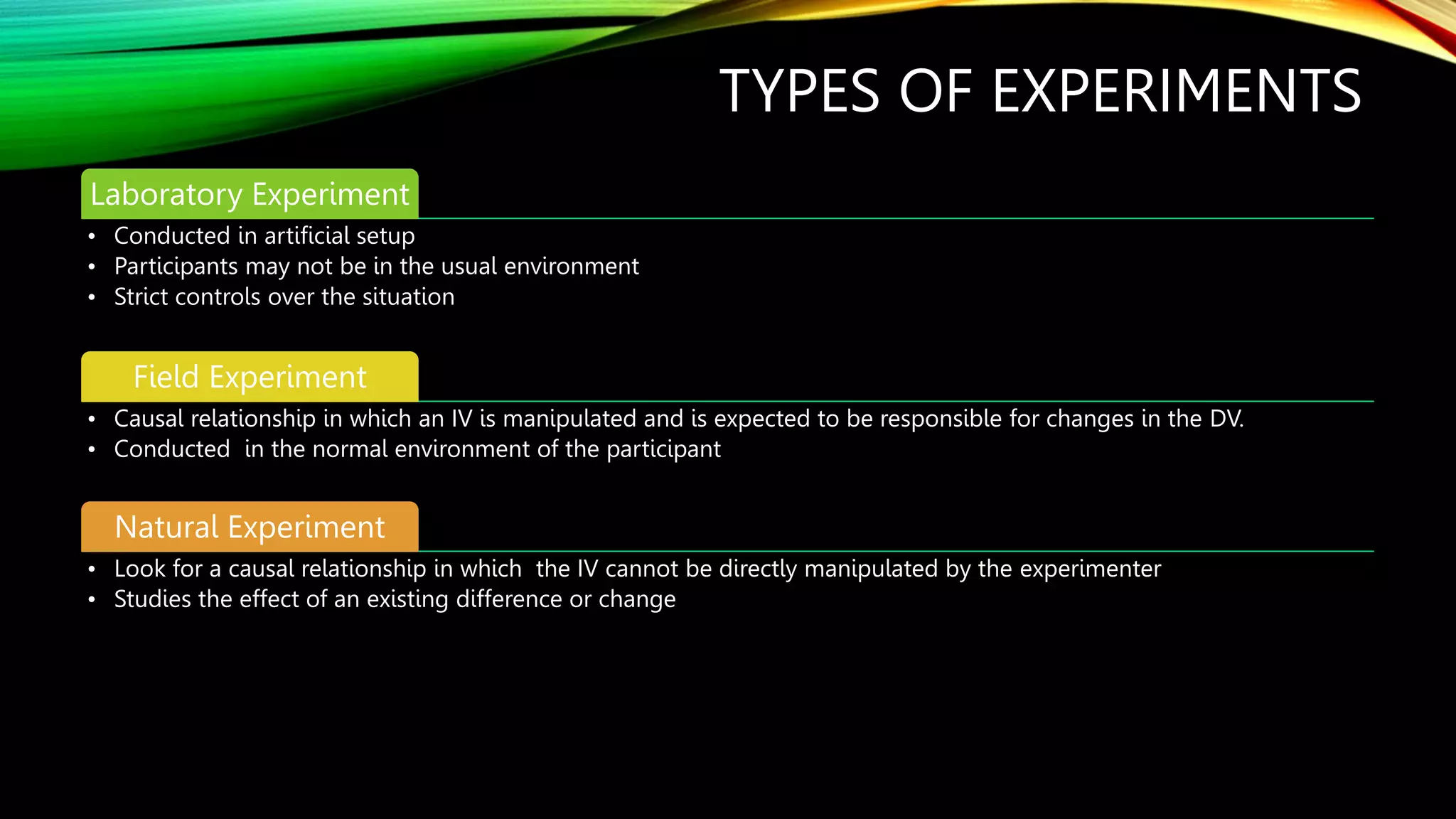 TYPES OF EXPERIMENTS

Laboratory Experiment

• Conducted in artificial setup
• Participants may not be in the usual environment
• Strict controls over the situation

Field Experiment

• Causal relationship in which an IV is manipulated and is expected to be responsible for changes in the DV.
• Conducted  in the normal environment of the participant

Natural Experiment

• Look for a causal relationship in which  the IV cannot be directly manipulated by the experimenter
• Studies the effect of an existing difference or change